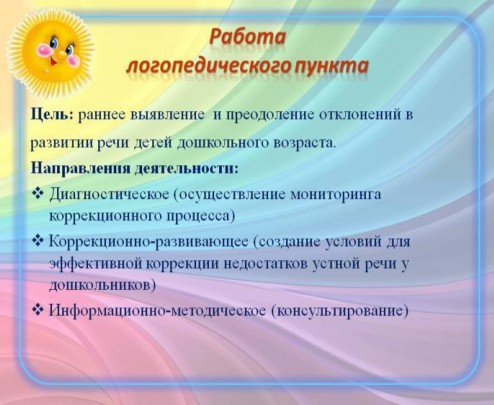 Работа логопедического пункта

Цель: раннее выявление и преодоление отклонений в развитии речи детей дошкольного возраста.

Направления деятельности:

❖ Диагностическое (осуществление мониторинга коррекционного процесса)

❖ Коррекционно-развивающее (создание условий для эффективной коррекции недостатков устной речи у дошкольников)

❖ Информационно-методическое (консультирование)